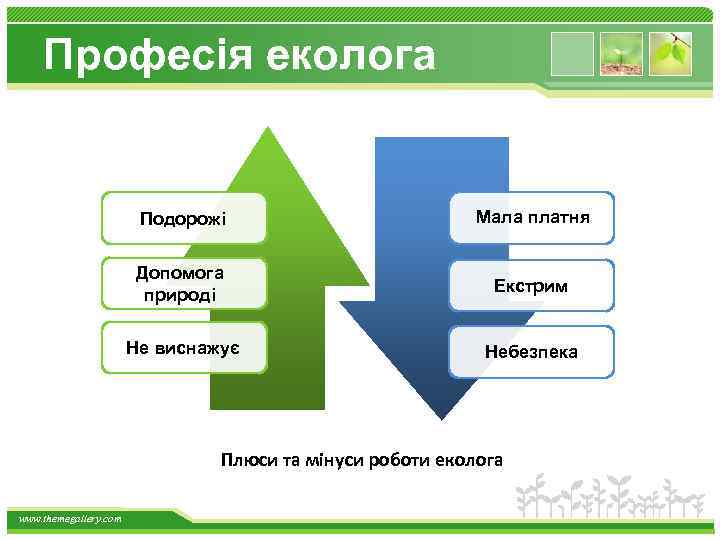 Професія еколога

Подорожі

Допомога природі

Не виснажує

Мала платня

Екстрим

Небезпека

Плюси та мінуси роботи еколога

www.themegallery.com